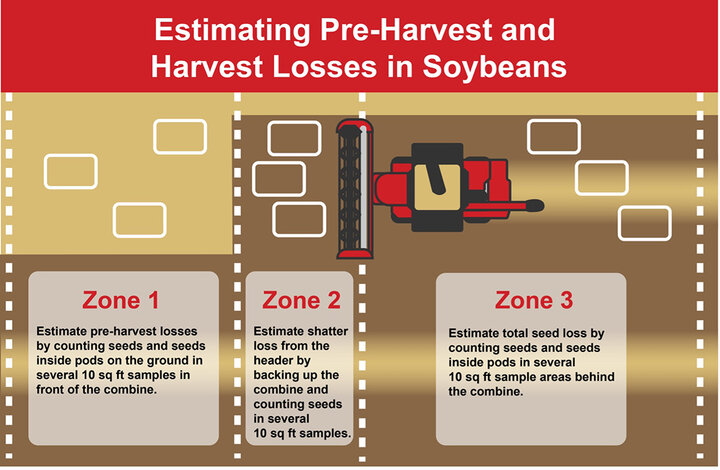 Estimating Pre-Harvest and Harvest Losses in Soybeans

Zone 1

Estimate pre-harvest losses by counting seeds and seeds inside pods on the ground in several 10 sq ft samples in front of the combine.

Zone 2

Estimate shatter loss from the header by backing up the combine and counting seeds in several 10 sq ft samples.

Zone 3

Estimate total seed loss by counting seeds and seeds inside pods in several 10 sq ft sample areas behind the combine.